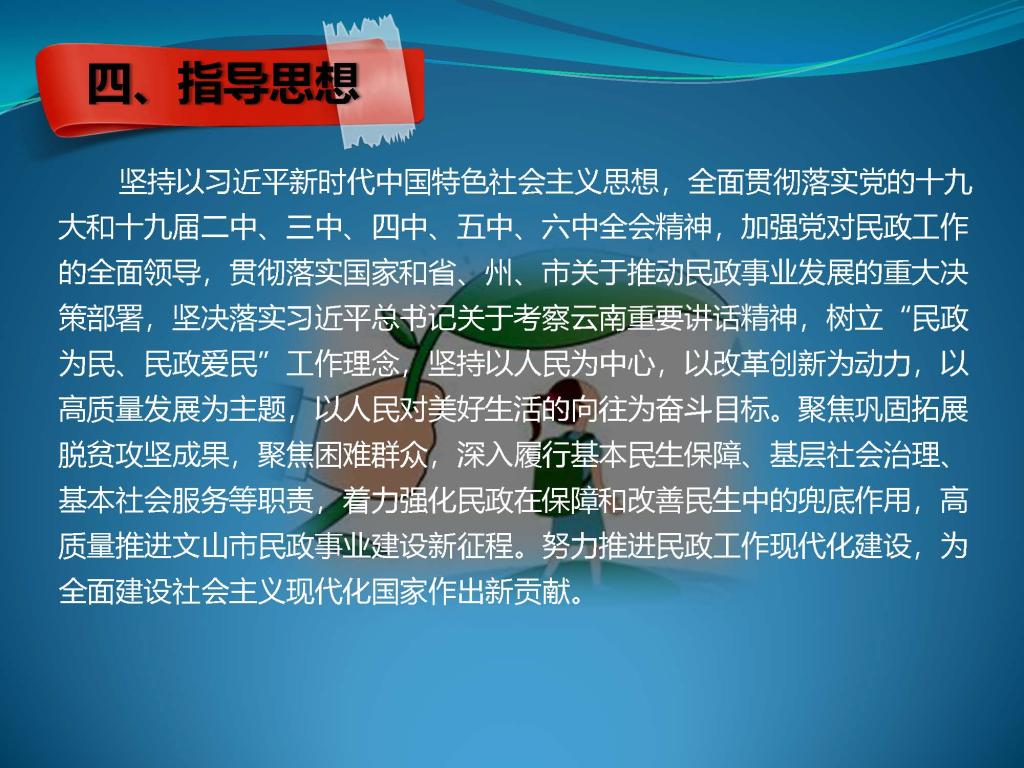 四、指导思想

坚持以习近平新时代中国特色社会主义思想，全面贯彻落实党的十九大和十九届二中、三中、四中、五中、六中全会精神，加强党对民政工作的全面领导，贯彻落实国家和省、州、市关于推动民政事业发展的重大决策部署，坚决落实习近平总书记关于考察云南重要讲话精神，树立“民政为民、民政爱民”工作理念，坚持以人民为中心，以改革创新为动力，以高质量发展为主题，以人民对美好生活的向往为奋斗目标。聚焦巩固拓展脱贫攻坚成果，聚焦困难群众，深入履行基本民生保障、基层社会治理、基本社会服务等职责，着力强化民政在保障和改善民生中的兜底作用，高质量推进文山市民政事业建设新征程。努力推进民政工作现代化建设，为全面建设社会主义现代化国家作出新贡献。